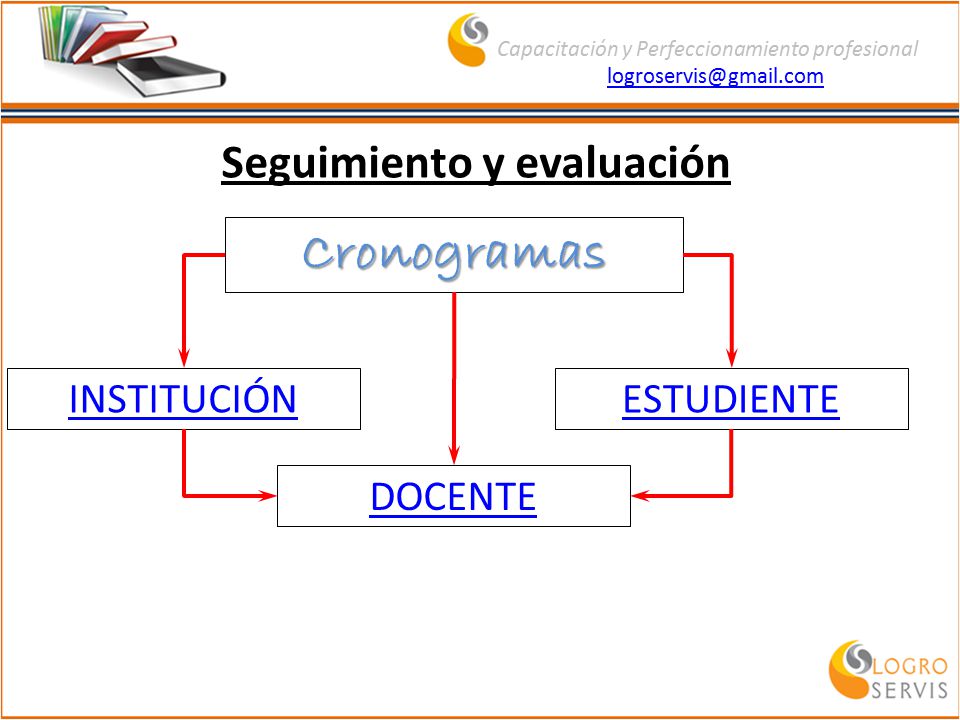 Capacitación y Perfeccionamiento profesional
logroservis@gmail.com

Seguimiento y evaluación

Cronogramas

INSTITUCIÓN

ESTUDIENTE

DOCENTE

LOGRO SERVIS